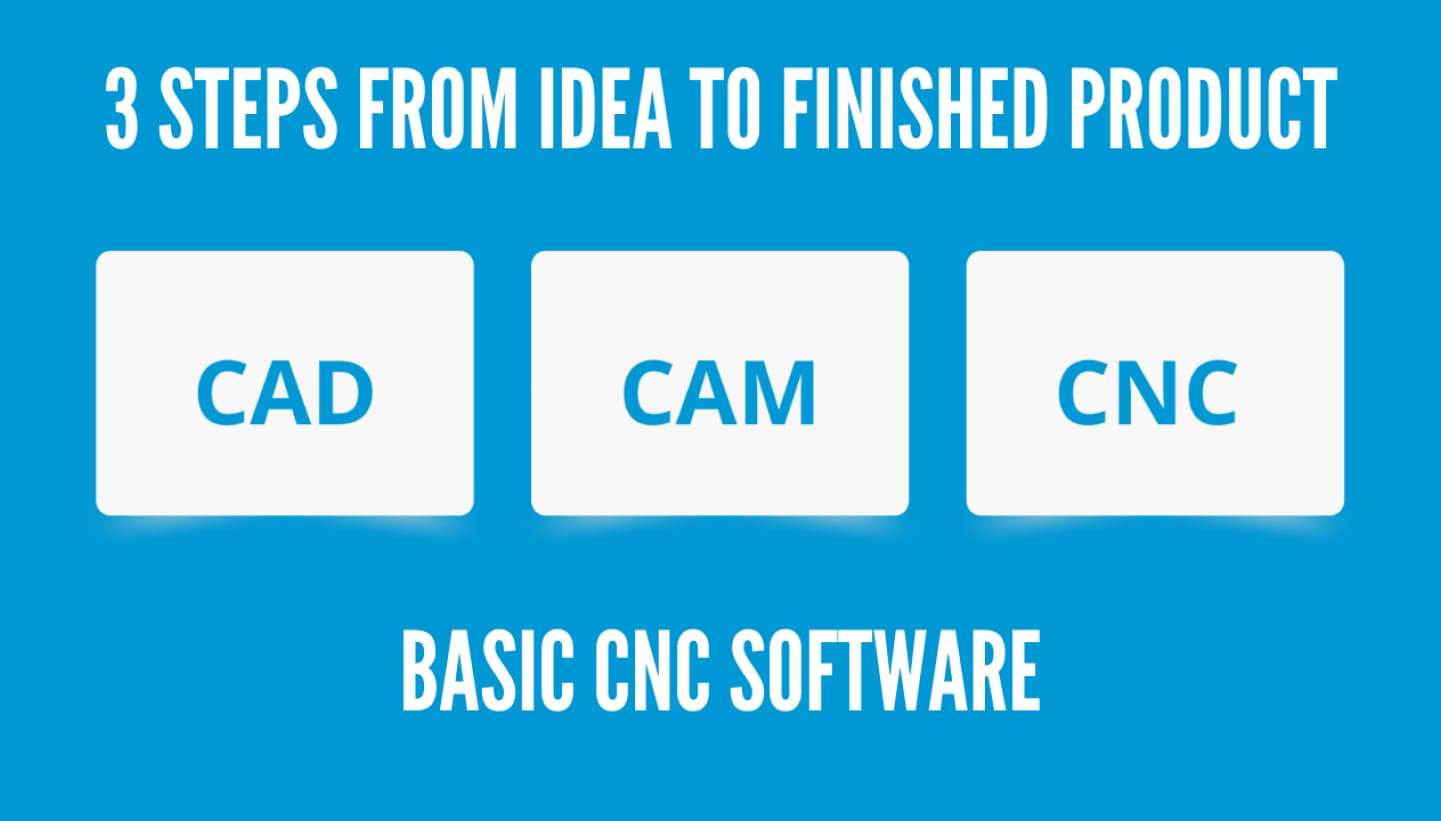 3 STEPS FROM IDEA TO FINISHED PRODUCT

CAD

CAM

CNC

BASIC CNC SOFTWARE